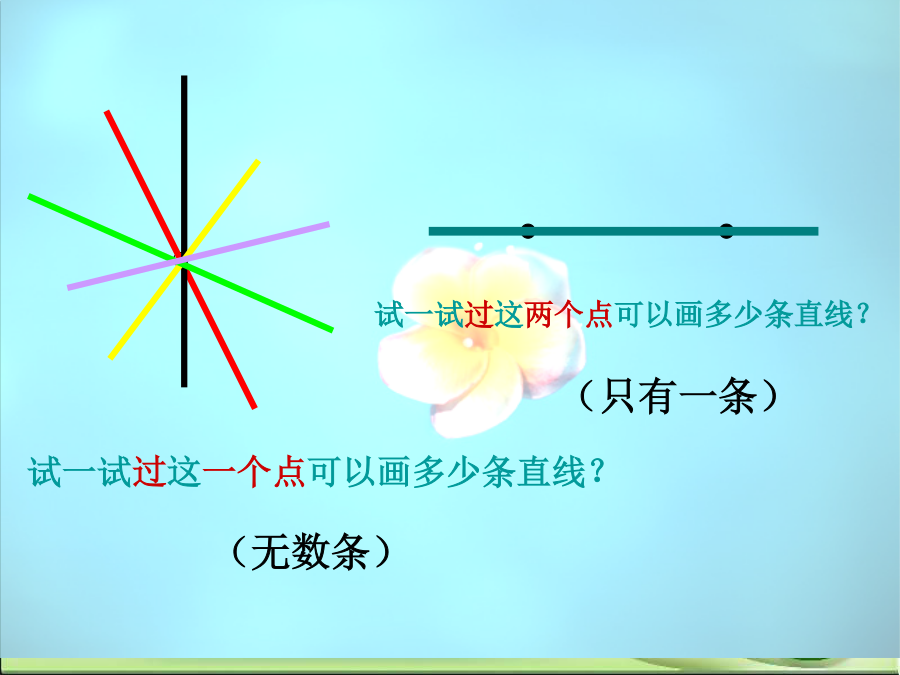 试一试过这两个点可以画多少条直线？

（只有一条）

试一试过这一个点可以画多少条直线？

（无数条）